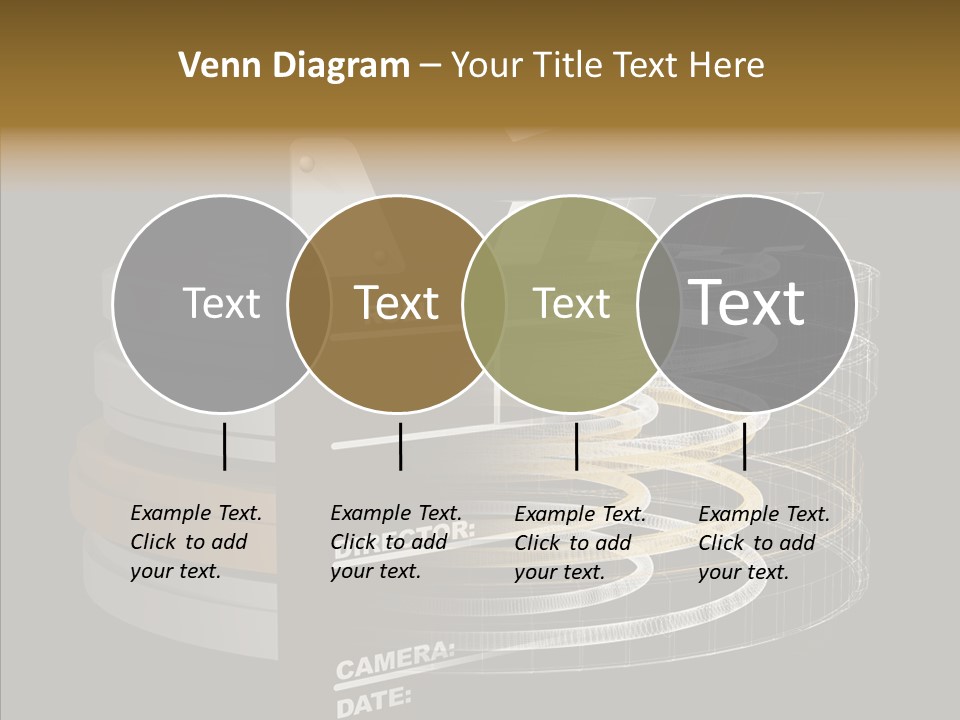 Venn Diagram – Your Title Text Here

Text

Text

Text

Text

Example Text. Click to add your text.

Example Text. Click to add your text.

Example Text. Click to add your text.

Example Text. Click to add your text.

DIRECTOR:

CAMERA:

DATE: